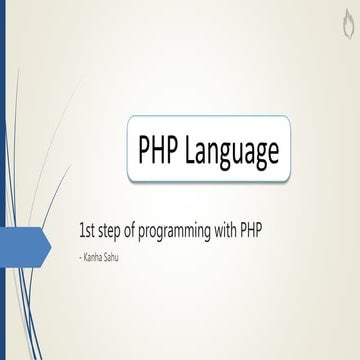 PHP Language

1st step of programming with PHP

- Kanha Sahu